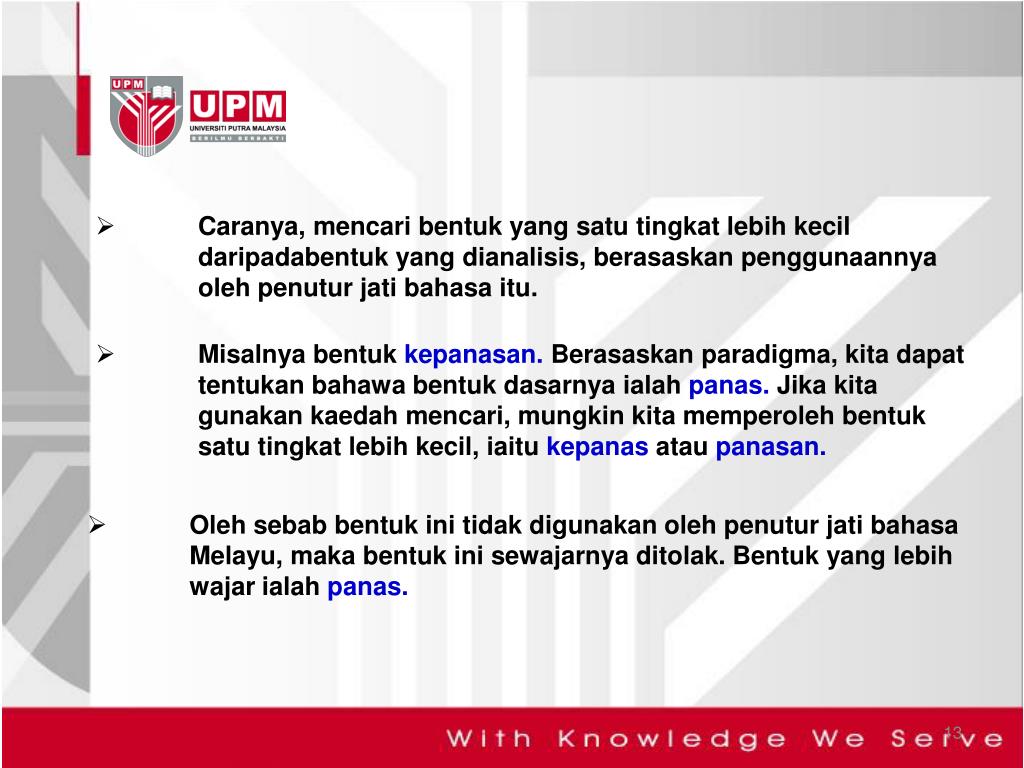 UPM
UPM
UNIVERSITI PUTRA MALAYSIA
BERILMU BERBAKTI

➢ Caranya, mencari bentuk yang satu tingkat lebih kecil daripadabentuk yang dianalisis, berasaskan penggunaannya oleh penutur jati bahasa itu.

➢ Misalnya bentuk kepanasan. Berasaskan paradigma, kita dapat tentukan bahawa bentuk dasarnya ialah panas. Jika kita gunakan kaedah mencari, mungkin kita memperoleh bentuk satu tingkat lebih kecil, iaitu kepanas atau panasan.

➢ Oleh sebab bentuk ini tidak digunakan oleh penutur jati bahasa Melayu, maka bentuk ini sewajarnya ditolak. Bentuk yang lebih wajar ialah panas.

With Knowledge We Serve

13